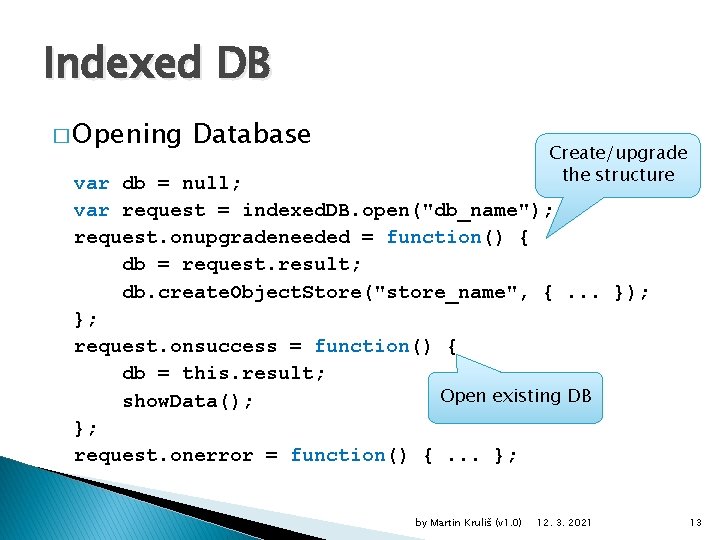 Indexed DB

□ Opening Database

Create/upgrade the structure

var db = null;
var request = indexedDB.open("db_name");
request.onupgradeneeded = function() {
    db = request.result;
    db.createObjectStore("store_name", { ... });
};
request.onsuccess = function() {
    db = this.result;
    showData();
};
request.onerror = function() { ... };

Open existing DB

by Martin Kruliš (v1.0) 12. 3. 2021 13